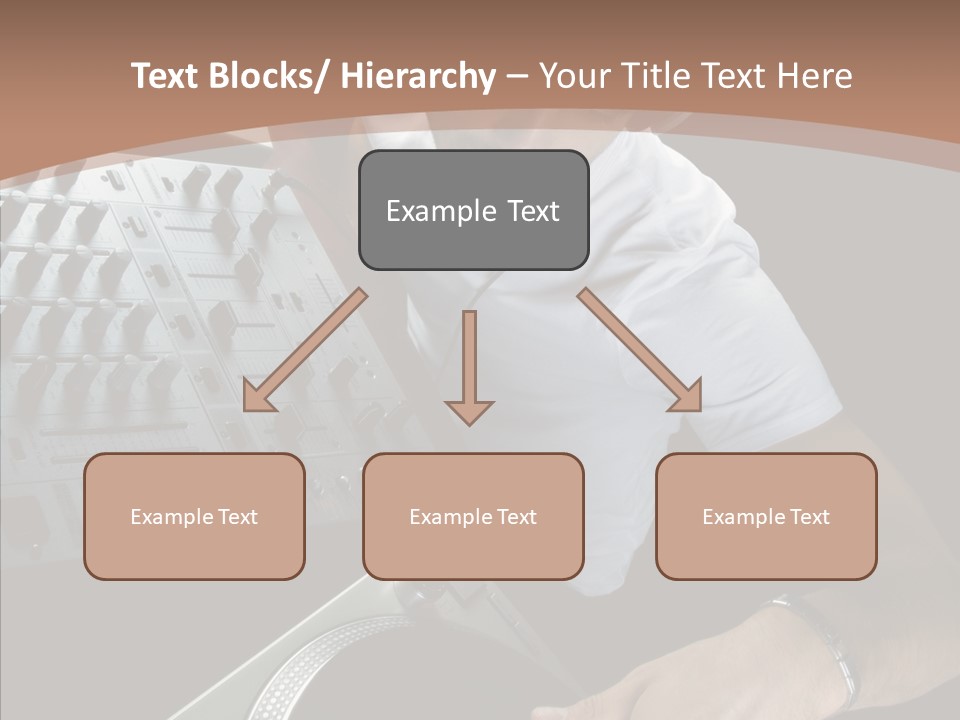 Text Blocks/ Hierarchy – Your Title Text Here

Example Text

Example Text

Example Text

Example Text